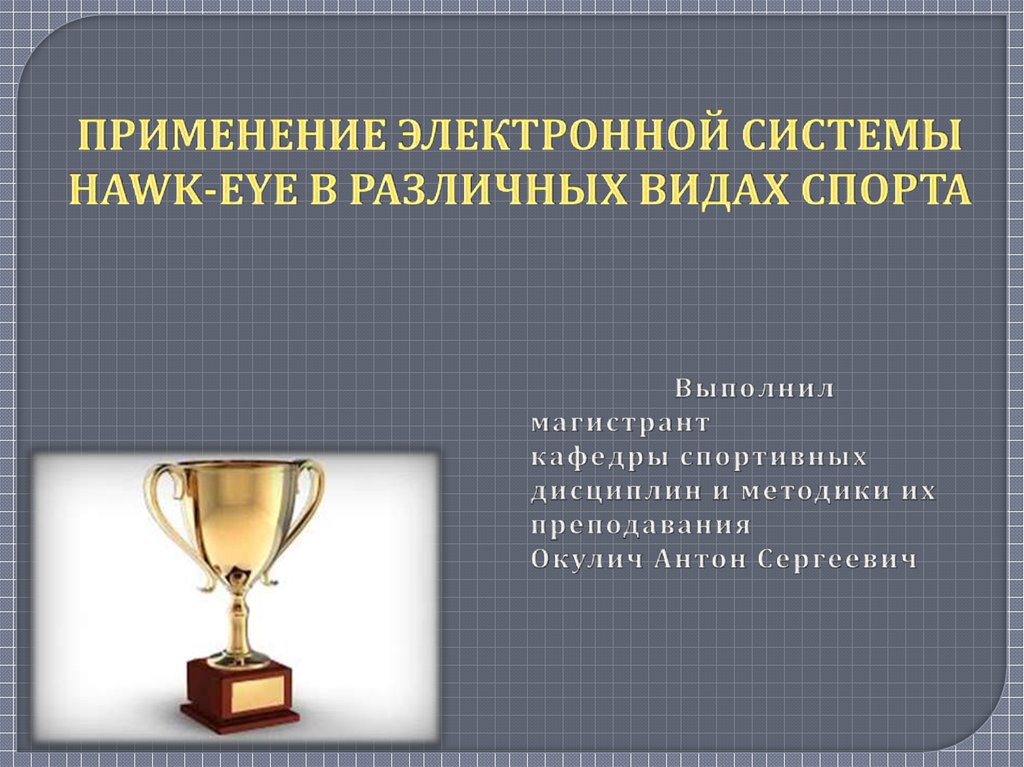 ПРИМЕНЕНИЕ ЭЛЕКТРОННОЙ СИСТЕМЫ HAWK-EYE В РАЗЛИЧНЫХ ВИДАХ СПОРТА

Выполнил магистрант кафедры спортивных дисциплин и методики их преподавания Окулич Антон Сергеевич